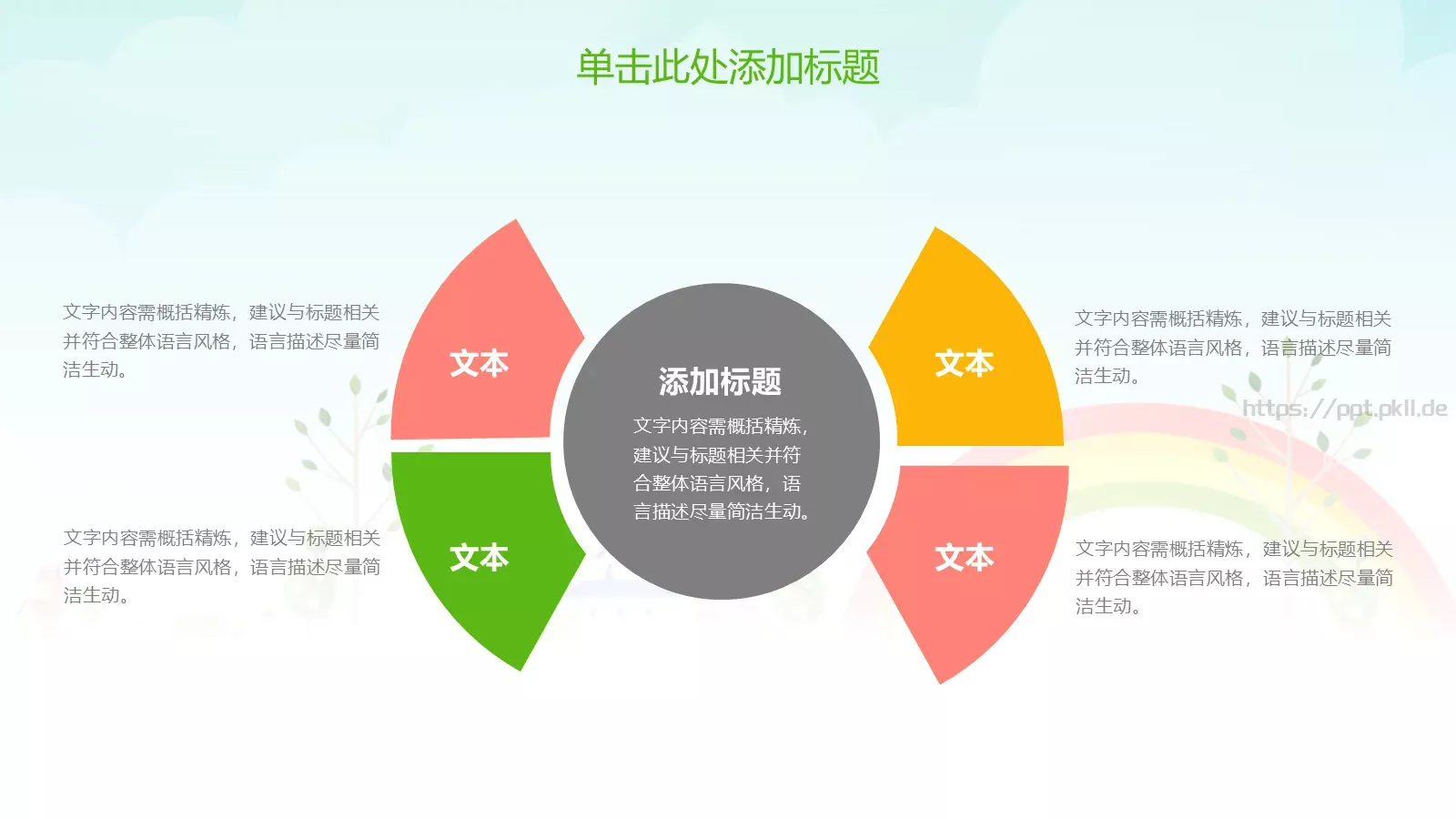 单击此处添加标题

文字内容需概括精炼，建议与标题相关并符合整体语言风格，语言描述尽量简洁生动。

文本

文字内容需概括精炼，建议与标题相关并符合整体语言风格，语言描述尽量简洁生动。

文本

添加标题

文字内容需概括精炼，建议与标题相关并符合整体语言风格，语言描述尽量简洁生动。

文本

文字内容需概括精炼，建议与标题相关并符合整体语言风格，语言描述尽量简洁生动。

https://ppt.pkll.de

文本

文字内容需概括精炼，建议与标题相关并符合整体语言风格，语言描述尽量简洁生动。